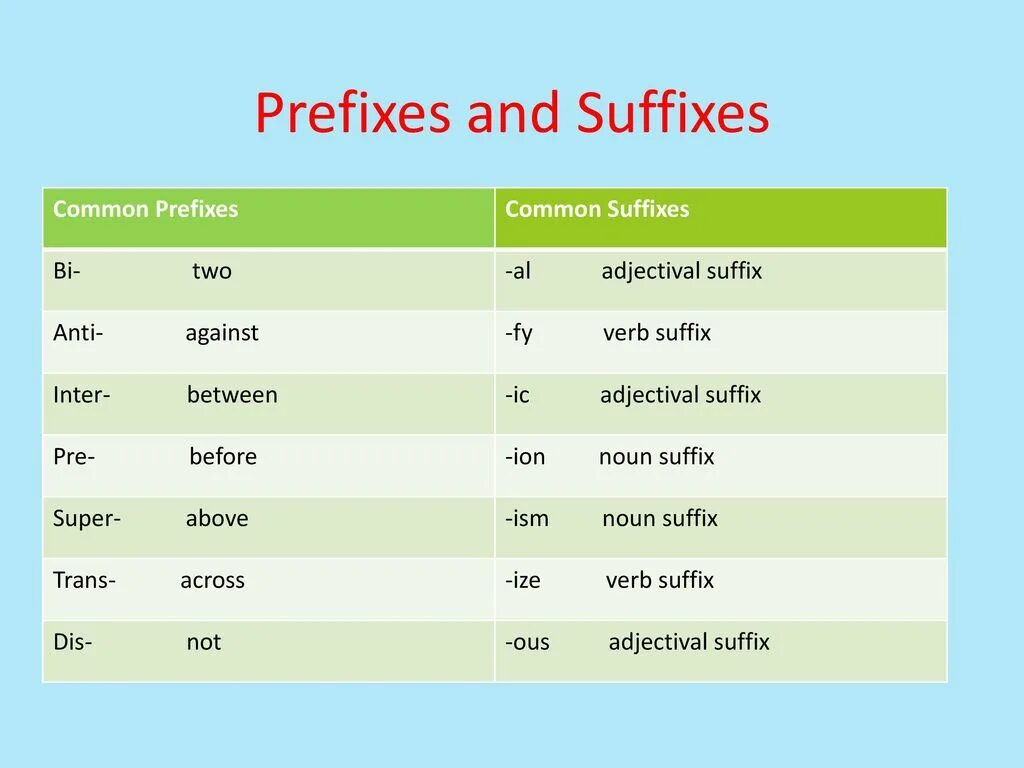 Prefixes and Suffixes

| Common Prefixes | Common Suffixes |
|---|---|
| Bi- two | -al adjectival suffix |
| Anti- against | -fy verb suffix |
| Inter- between | -ic adjectival suffix |
| Pre- before | -ion noun suffix |
| Super- above | -ism noun suffix |
| Trans- across | -ize verb suffix |
| Dis- not | -ous adjectival suffix |